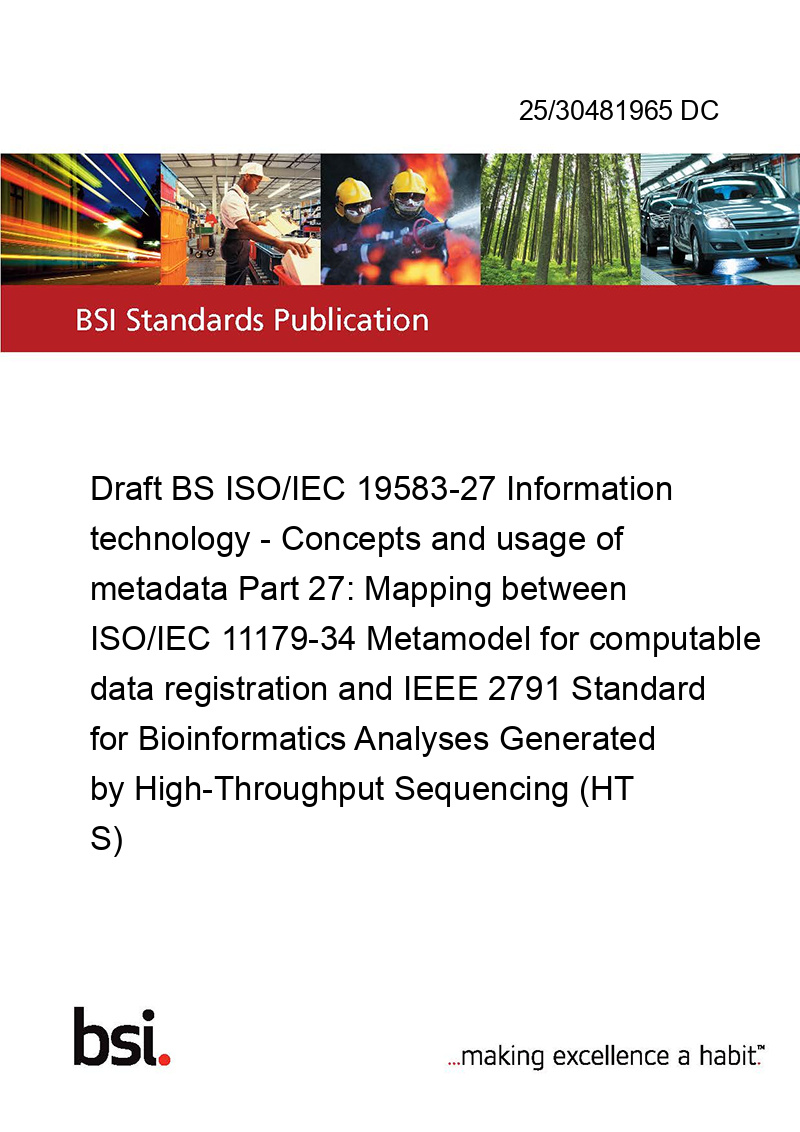 25/30481965 DC

BSI Standards Publication

Draft BS ISO/IEC 19583-27 Information technology - Concepts and usage of metadata Part 27: Mapping between ISO/IEC 11179-34 Metamodel for computable data registration and IEEE 2791 Standard for Bioinformatics Analyses Generated by High-Throughput Sequencing (HT S)

bsi.

...making excellence a habit.™